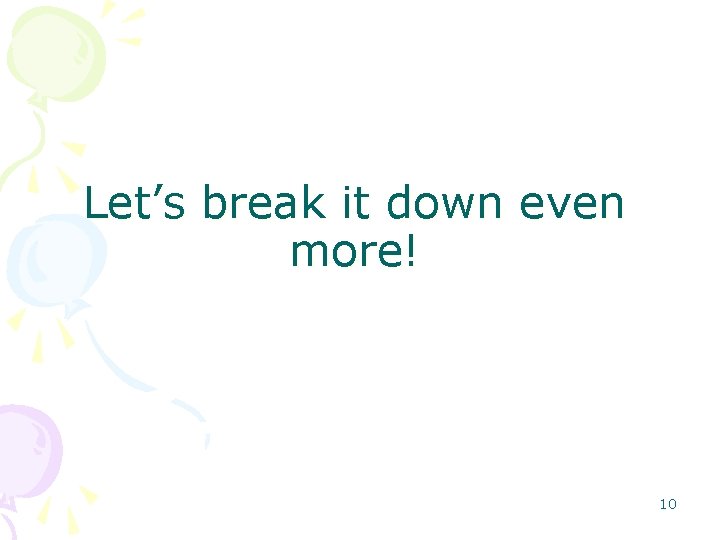 Let’s break it down even more!

10